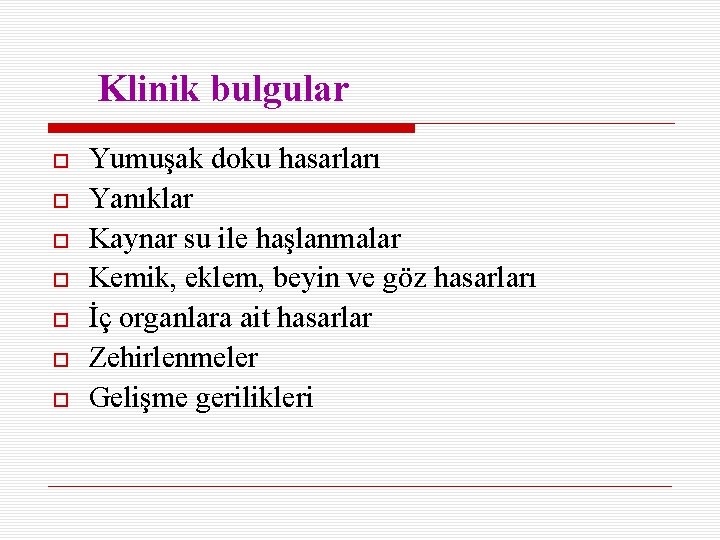 Klinik bulgular

- Yumuşak doku hasarları
- Yanıklar
- Kaynar su ile haşlanmalar
- Kemik, eklem, beyin ve göz hasarları
- İç organlara ait hasarlar
- Zehirlenmeler
- Gelişme gerilikleri